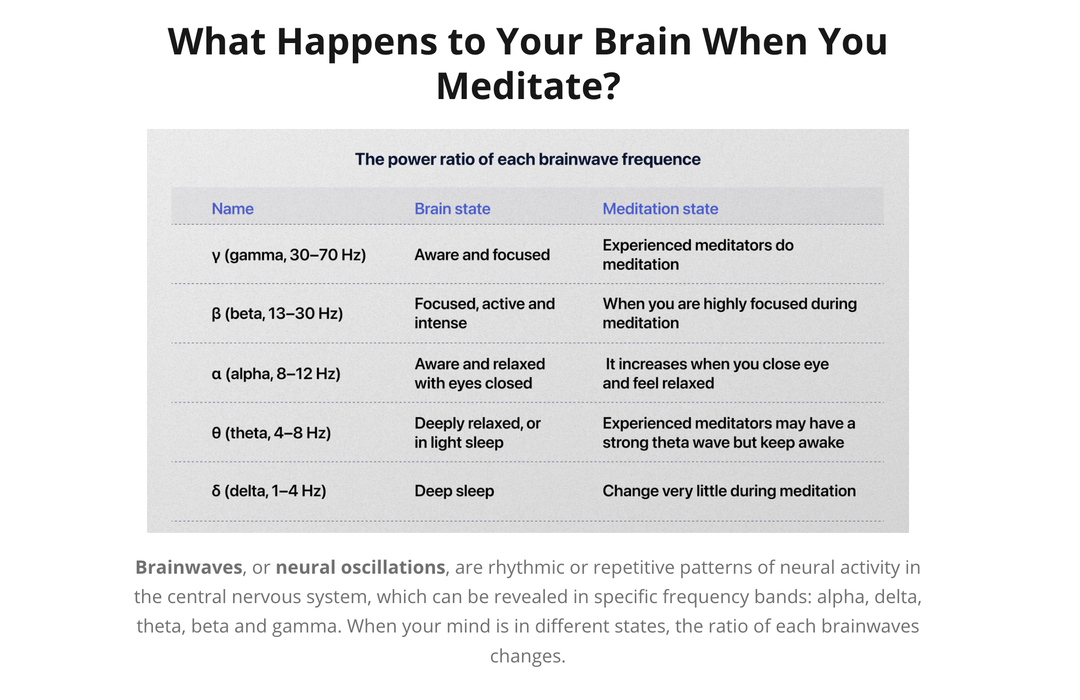 What Happens to Your Brain When You Meditate?

The power ratio of each brainwave frequence

| Name | Brain state | Meditation state |
|---|---|---|
| γ (gamma, 30–70 Hz) | Aware and focused | Experienced meditators do meditation |
| β (beta, 13–30 Hz) | Focused, active and intense | When you are highly focused during meditation |
| α (alpha, 8–12 Hz) | Aware and relaxed with eyes closed | It increases when you close eye and feel relaxed |
| θ (theta, 4–8 Hz) | Deeply relaxed, or in light sleep | Experienced meditators may have a strong theta wave but keep awake |
| δ (delta, 1–4 Hz) | Deep sleep | Change very little during meditation |

Brainwaves, or neural oscillations, are rhythmic or repetitive patterns of neural activity in the central nervous system, which can be revealed in specific frequency bands: alpha, delta, theta, beta and gamma. When your mind is in different states, the ratio of each brainwaves changes.